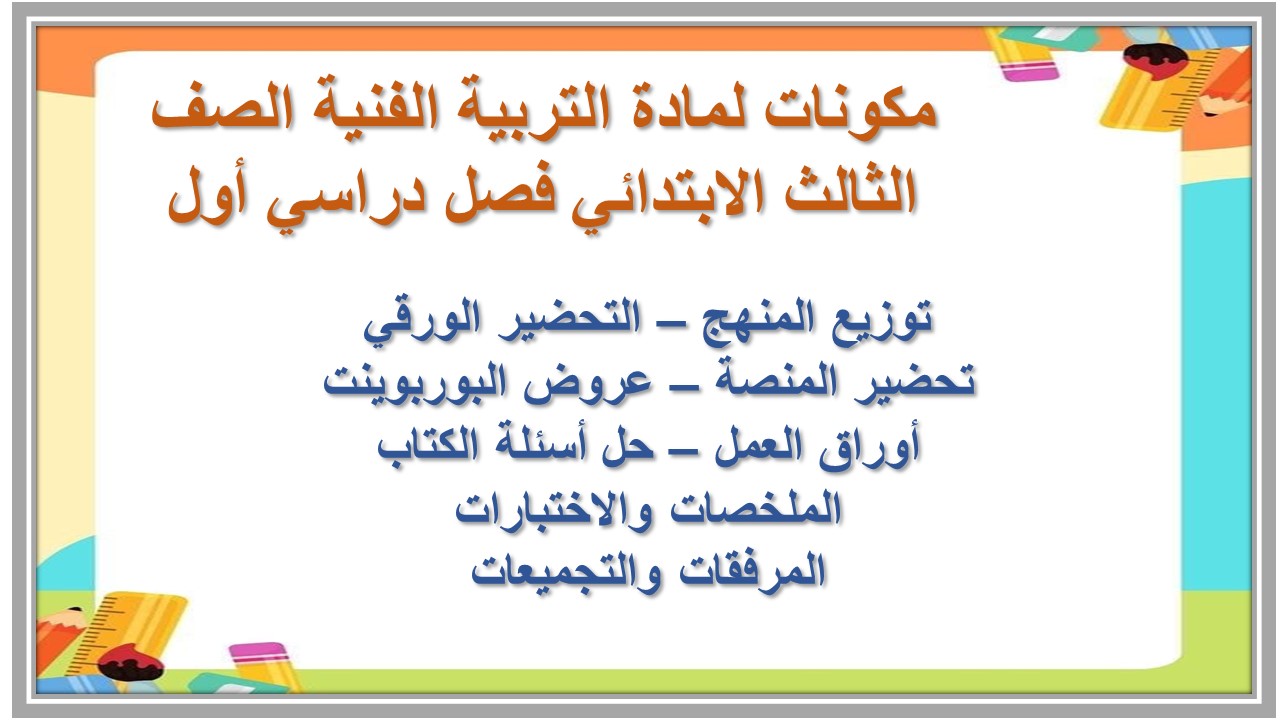 مكونات لمادة التربية الفنية الصف الثالث الابتدائي فصل دراسي أول

توزيع المنهج – التحضير الورقي
تحضير المنصة – عروض البوربوينت
أوراق العمل – حل أسئلة الكتاب
الملخصات والاختبارات
المرفقات والتجميعات